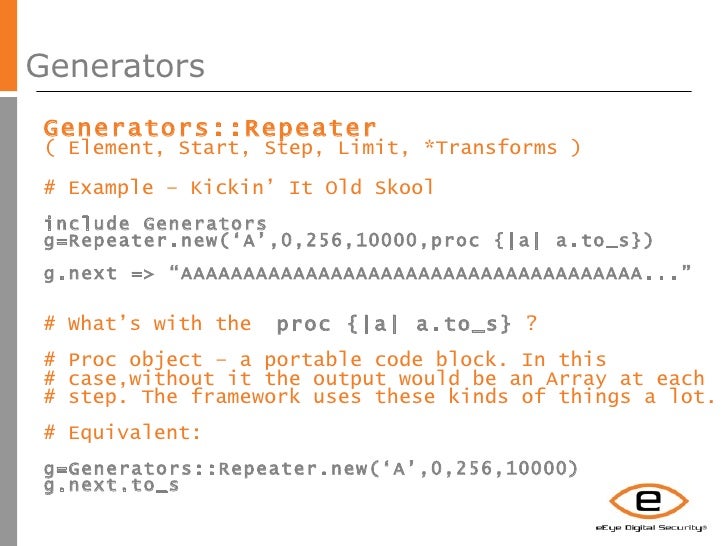 Generators

Generators::Repeater
( Element, Start, Step, Limit, *Transforms )

# Example – Kickin' It Old Skool

include Generators
g=Repeater.new('A',0,256,10000,proc {|a| a.to_s})

g.next => "AAAAAAAAAAAAAAAAAAAAAAAAAAAAAAAAAAAAAA..."

# What's with the proc {|a| a.to_s} ?

# Proc object – a portable code block. In this
# case,without it the output would be an Array at each
# step. The framework uses these kinds of things a lot.

# Equivalent:

g=Generators::Repeater.new('A',0,256,10000)
g.next.to_s

e
eEye Digital Security®